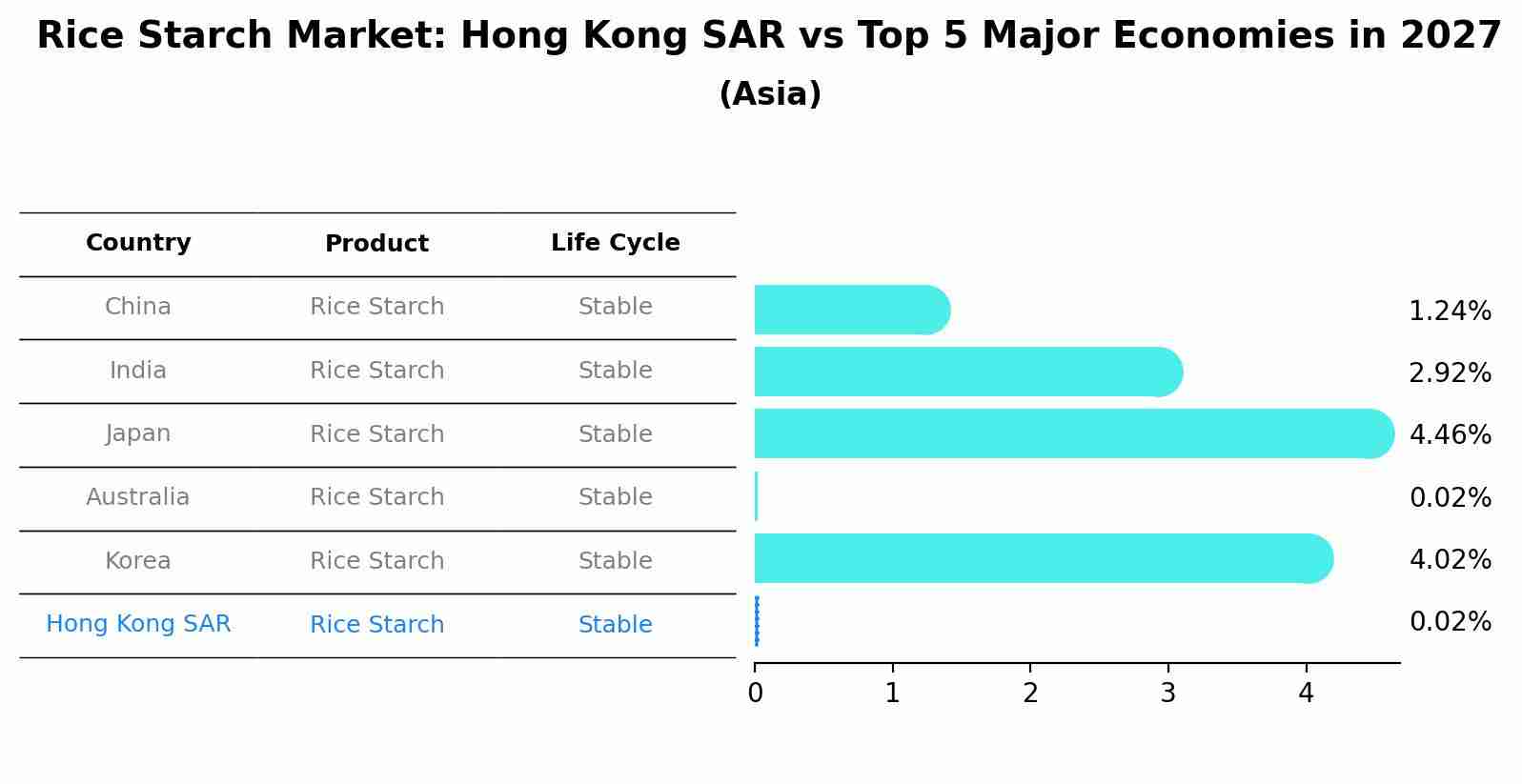 Rice Starch Market: Hong Kong SAR vs Top 5 Major Economies in 2027
(Asia)

| Country | Product | Life Cycle |
|---|---|---|
| China | Rice Starch | Stable |
| India | Rice Starch | Stable |
| Japan | Rice Starch | Stable |
| Australia | Rice Starch | Stable |
| Korea | Rice Starch | Stable |
| Hong Kong SAR | Rice Starch | Stable |

1.24%
2.92%
4.46%
0.02%
4.02%
0.02%

0 1 2 3 4